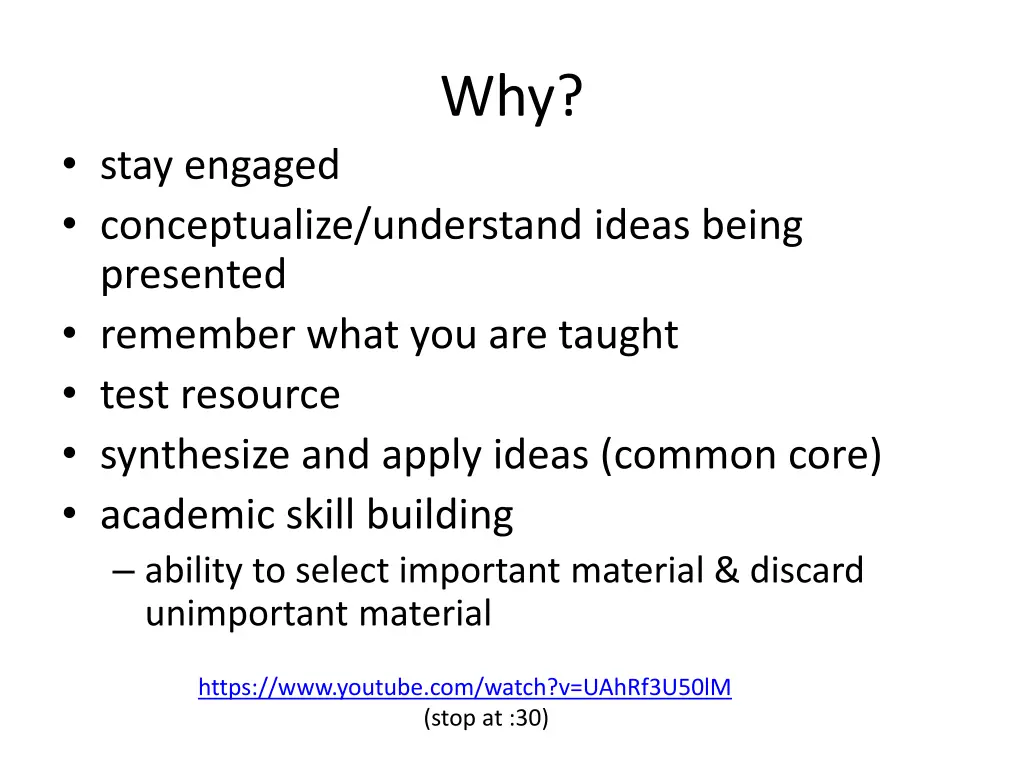 Why?

• stay engaged
• conceptualize/understand ideas being presented
• remember what you are taught
• test resource
• synthesize and apply ideas (common core)
• academic skill building
– ability to select important material & discard unimportant material

https://www.youtube.com/watch?v=UAhRf3U50lM
(stop at :30)